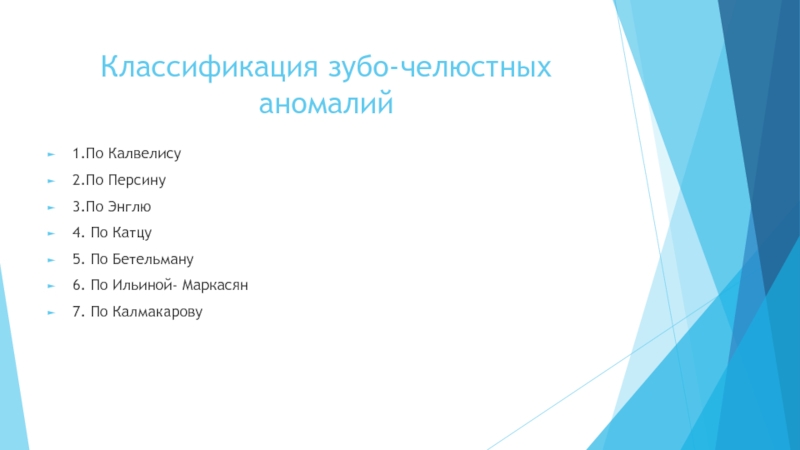 Классификация зубо-челюстных аномалий

1.По Калвелису

2.По Персину

3.По Энглю

4. По Катцу

5. По Бетельману

6. По Ильиной- Маркасян

7. По Калмакарову